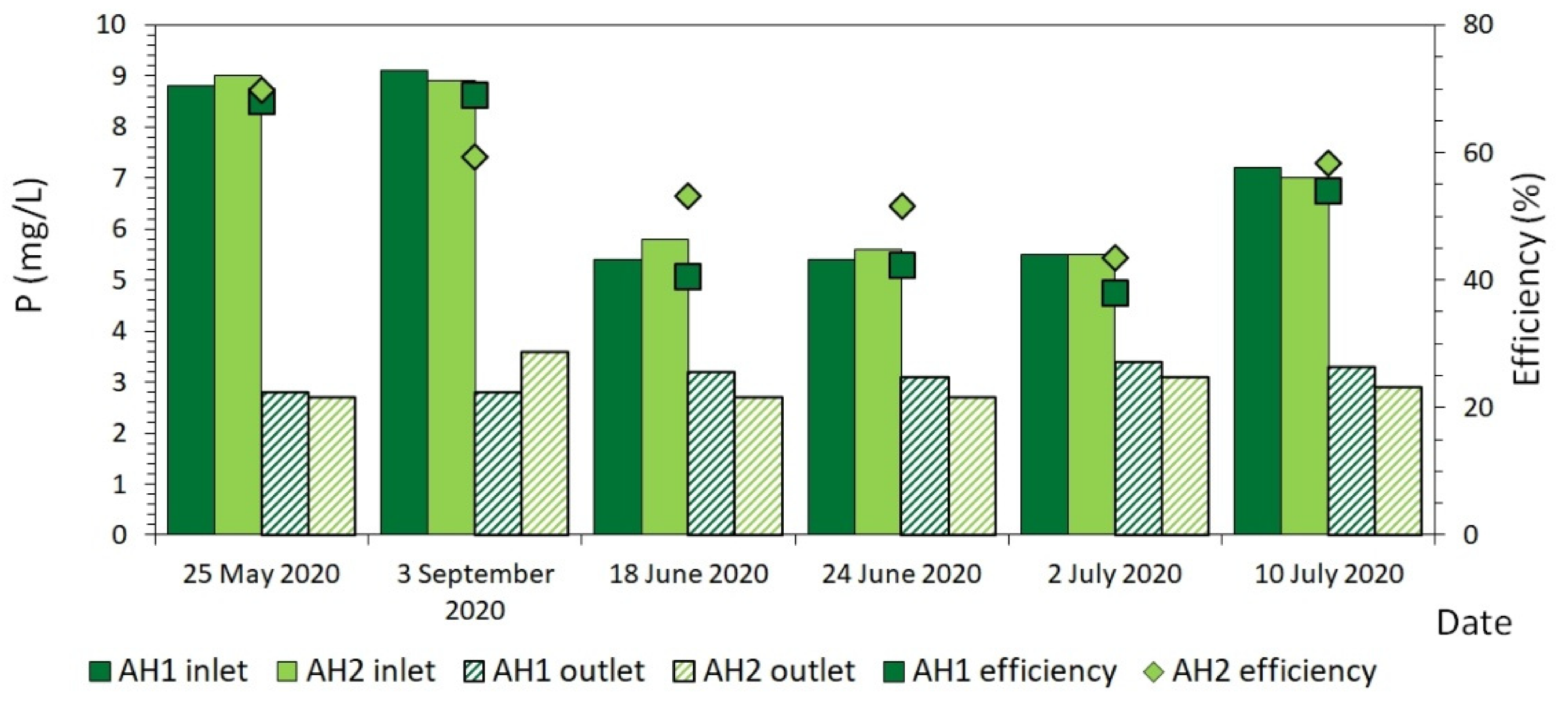 P (mg/L)

10
9
8
7
6
5
4
3
2
1
0

Efficiency (%)

80
60
40
20
0

25 May 2020
3 September 2020
18 June 2020
24 June 2020
2 July 2020
10 July 2020

Date

AH1 inlet
AH2 inlet
AH1 outlet
AH2 outlet
AH1 efficiency
AH2 efficiency